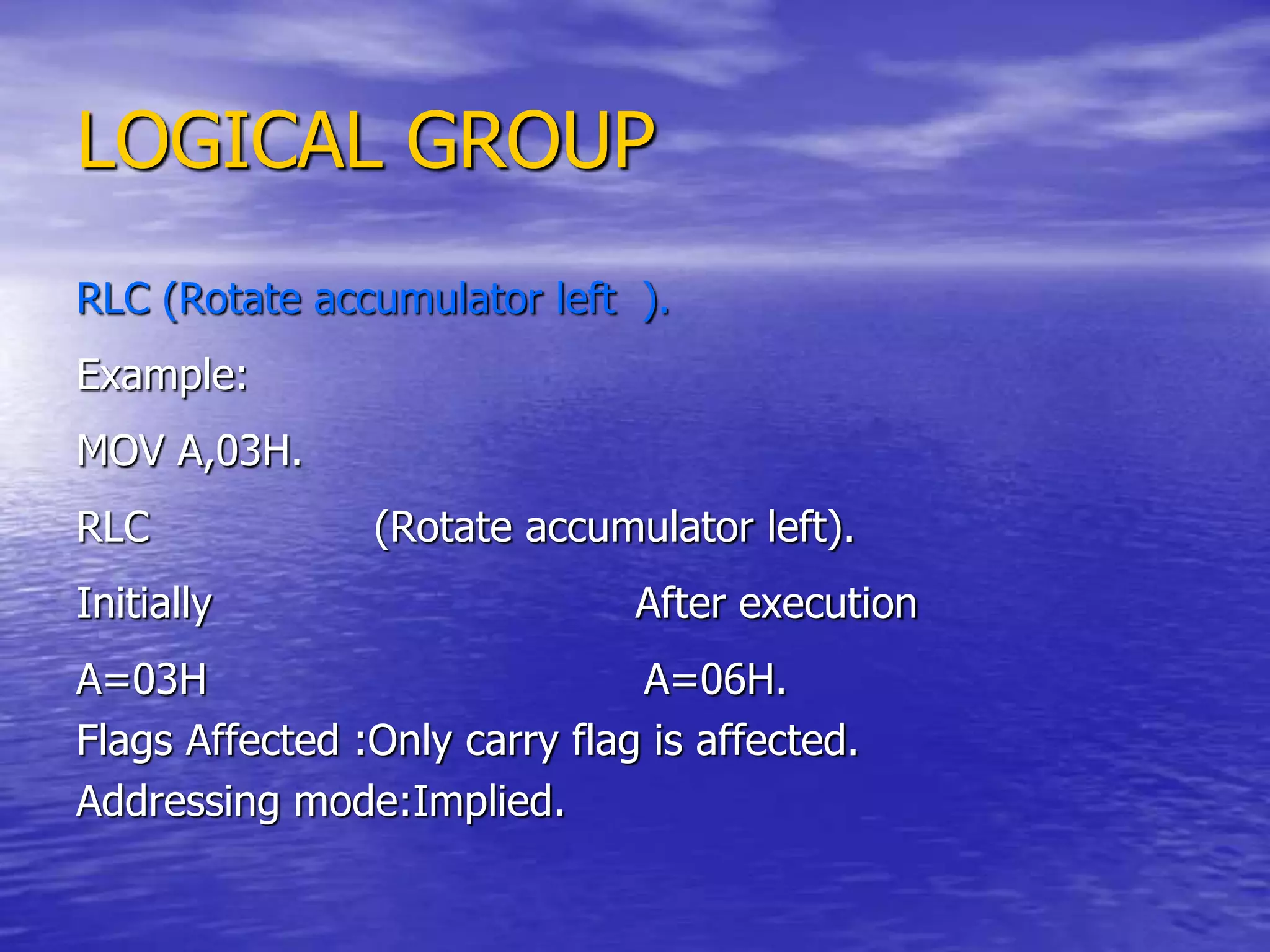 LOGICAL GROUP

RLC (Rotate accumulator left ).

Example:

MOV A,03H.

RLC (Rotate accumulator left).

Initially After execution

A=03H A=06H.

Flags Affected :Only carry flag is affected.

Addressing mode:Implied.